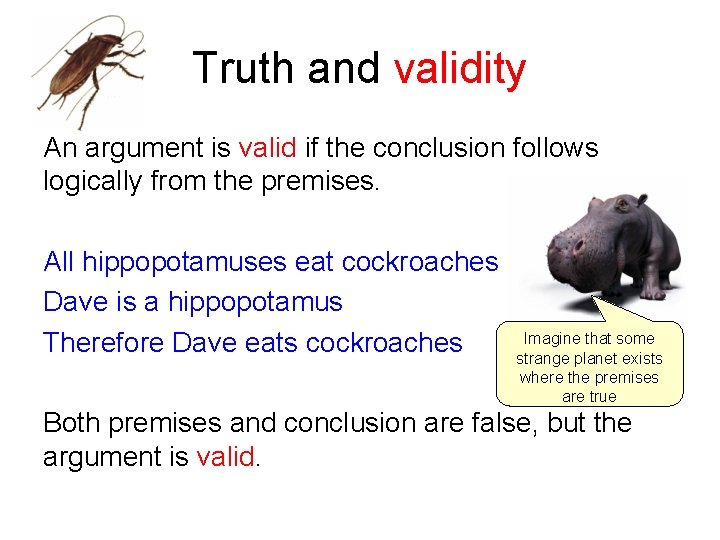 Truth and validity

An argument is valid if the conclusion follows logically from the premises.

All hippopotamuses eat cockroaches
Dave is a hippopotamus
Therefore Dave eats cockroaches

Imagine that some strange planet exists where the premises are true

Both premises and conclusion are false, but the argument is valid.